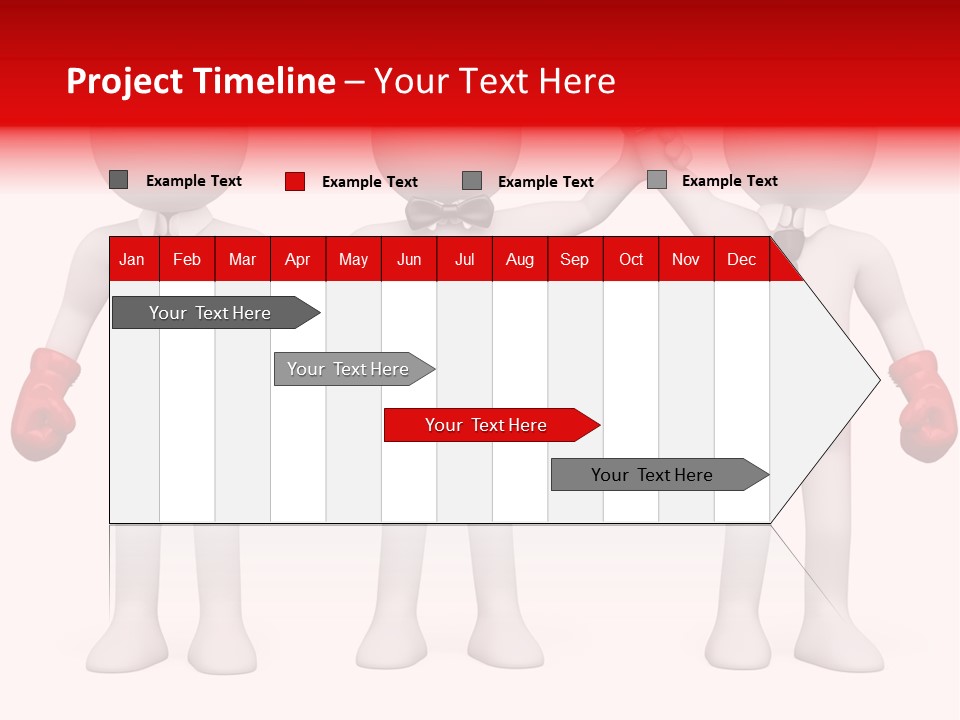 Project Timeline – Your Text Here

Example Text
Example Text
Example Text
Example Text

| Jan | Feb | Mar | Apr | May | Jun | Jul | Aug | Sep | Oct | Nov | Dec |
|---|---|---|---|---|---|---|---|---|---|---|---|

Your Text Here
Your Text Here
Your Text Here
Your Text Here